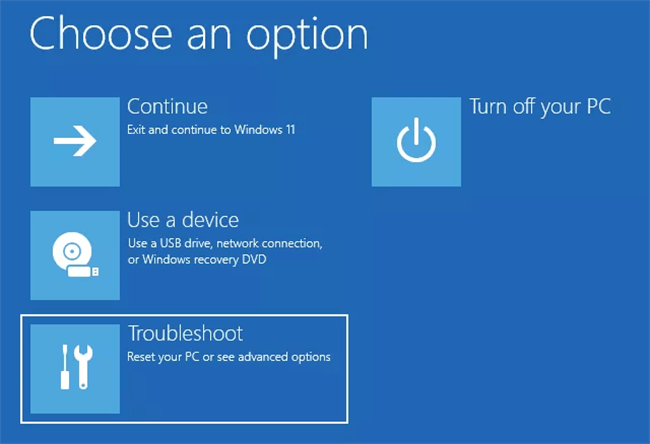 Choose an option

Continue
Exit and continue to Windows 11

Use a device
Use a USB drive, network connection, or Windows recovery DVD

Troubleshoot
Reset your PC or see advanced options

Turn off your PC